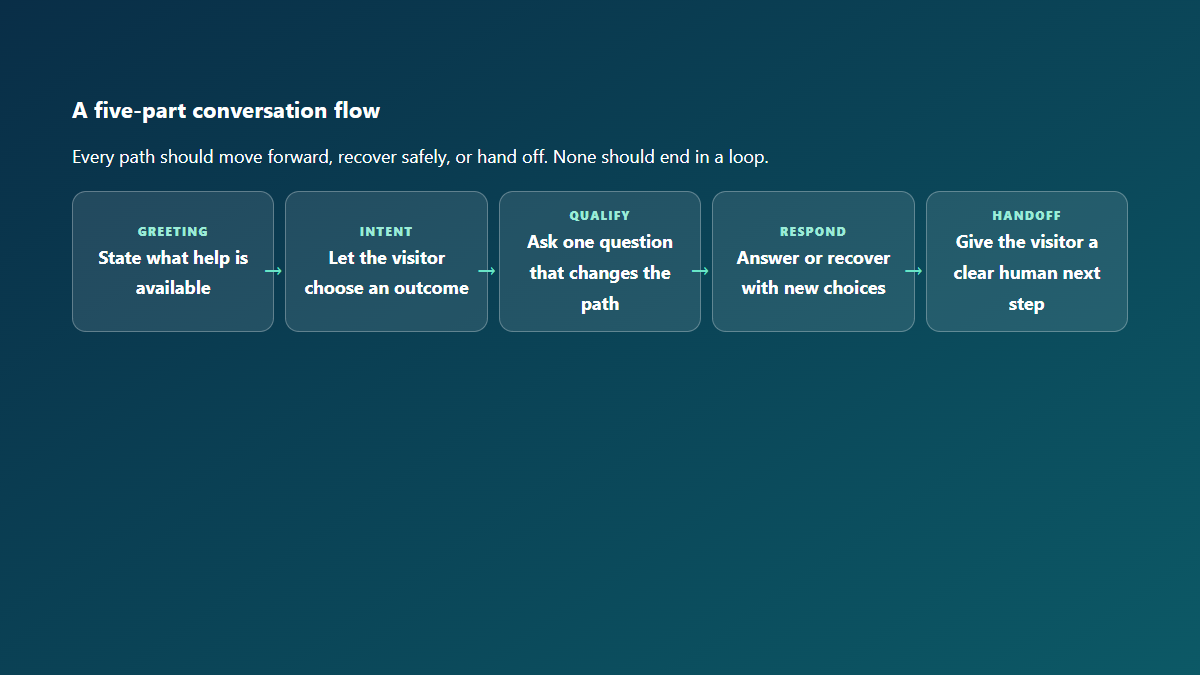 A five-part conversation flow

Every path should move forward, recover safely, or hand off. None should end in a loop.

GREETING
State what help is available

→

INTENT
Let the visitor choose an outcome

→

QUALIFY
Ask one question that changes the path

→

RESPOND
Answer or recover with new choices

→

HANDOFF
Give the visitor a clear human next step